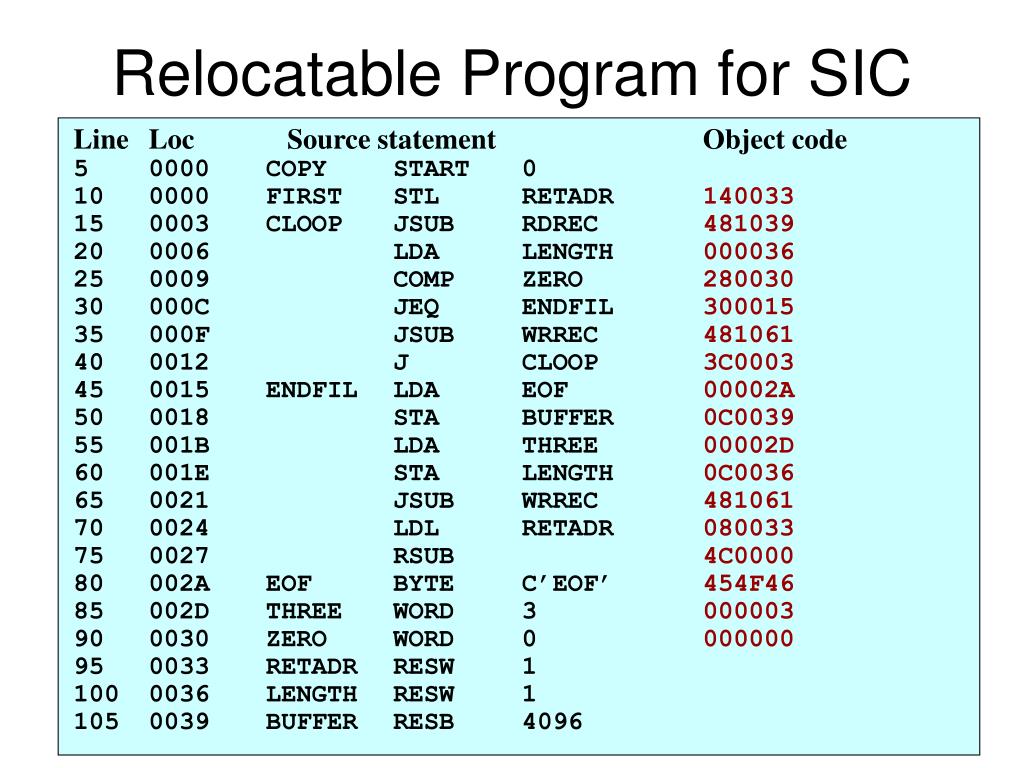 Relocatable Program for SIC

| Line | Loc | Source statement | | | Object code |
|---|---|---|---|---|---|
| 5 | 0000 | COPY | START | 0 | |
| 10 | 0000 | FIRST | STL | RETADR | 140033 |
| 15 | 0003 | CLOOP | JSUB | RDREC | 481039 |
| 20 | 0006 | | LDA | LENGTH | 000036 |
| 25 | 0009 | | COMP | ZERO | 280030 |
| 30 | 000C | | JEQ | ENDFIL | 300015 |
| 35 | 000F | | JSUB | WRREC | 481061 |
| 40 | 0012 | | J | CLOOP | 3C0003 |
| 45 | 0015 | ENDFIL | LDA | EOF | 00002A |
| 50 | 0018 | | STA | BUFFER | 0C0039 |
| 55 | 001B | | LDA | THREE | 00002D |
| 60 | 001E | | STA | LENGTH | 0C0036 |
| 65 | 0021 | | JSUB | WRREC | 481061 |
| 70 | 0024 | | LDL | RETADR | 080033 |
| 75 | 0027 | | RSUB | | 4C0000 |
| 80 | 002A | EOF | BYTE | C'EOF' | 454F46 |
| 85 | 002D | THREE | WORD | 3 | 000003 |
| 90 | 0030 | ZERO | WORD | 0 | 000000 |
| 95 | 0033 | RETADR | RESW | 1 | |
| 100 | 0036 | LENGTH | RESW | 1 | |
| 105 | 0039 | BUFFER | RESB | 4096 | |